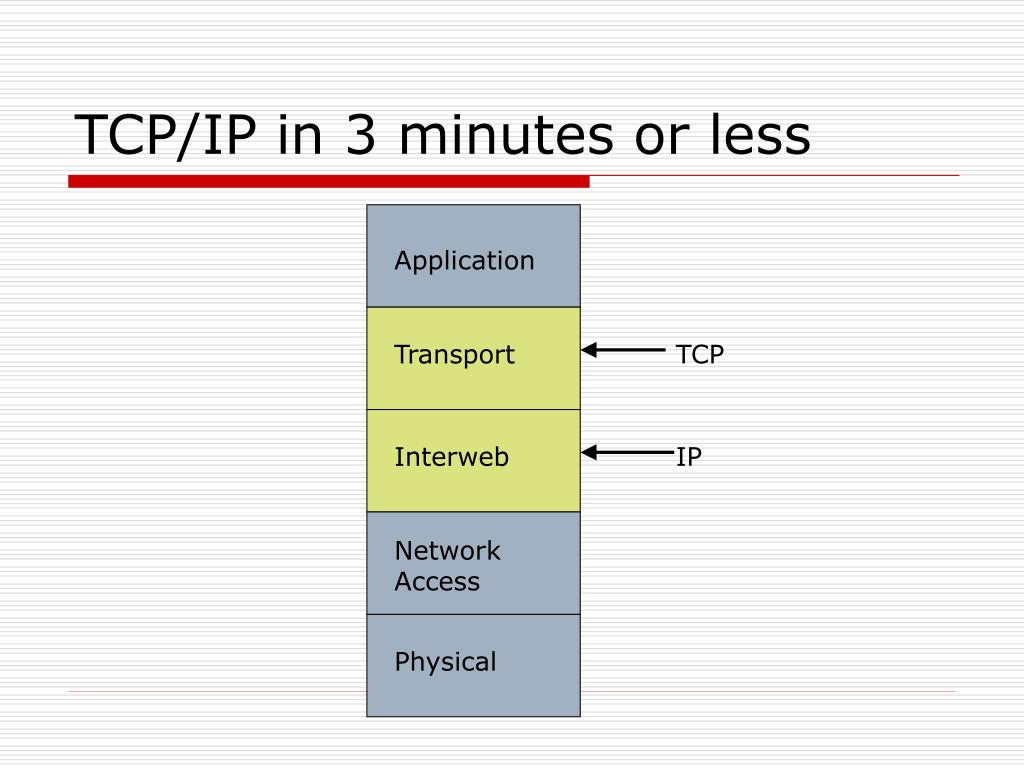 TCP/IP in 3 minutes or less

Application

Transport

TCP

Interweb

IP

Network Access

Physical